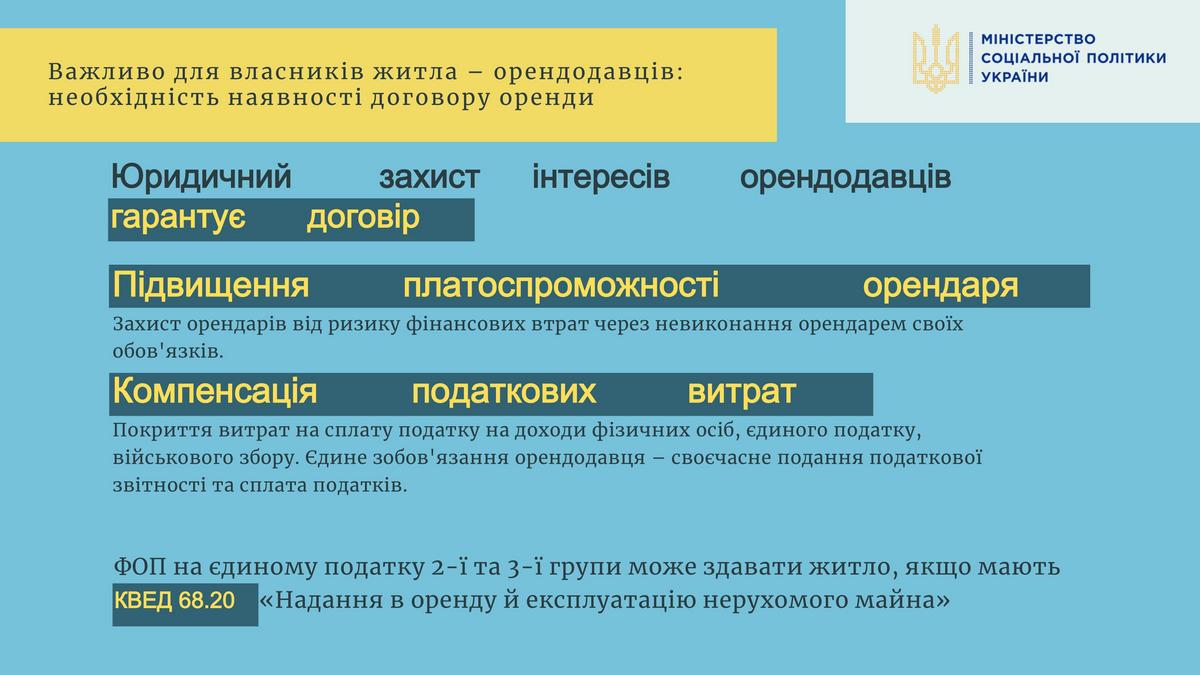 Важливо для власників житла – орендодавців: необхідність наявності договору оренди

МІНІСТЕРСТВО СОЦІАЛЬНОЇ ПОЛІТИКИ УКРАЇНИ

Юридичний захист інтересів орендодавців гарантує договір

Підвищення платоспроможності орендаря

Захист орендарів від ризику фінансових втрат через невиконання орендарем своїх обов'язків.

Компенсація податкових витрат

Покриття витрат на сплату податку на доходи фізичних осіб, єдиного податку, військового збору. Єдине зобов'язання орендодавця – своєчасне подання податкової звітності та сплата податків.

ФОП на єдиному податку 2-ї та 3-ї групи може здавати житло, якщо мають КВЕД 68.20 «Надання в оренду й експлуатацію нерухомого майна»